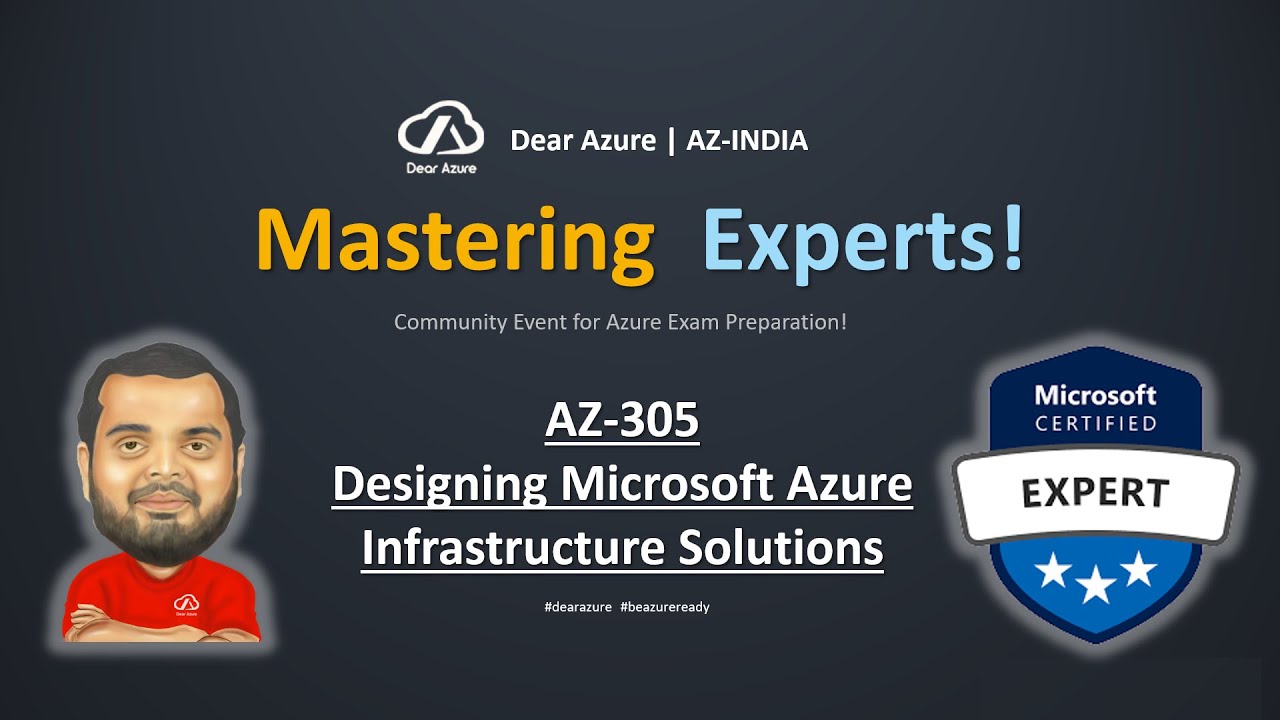 Dear Azure

Dear Azure | AZ-INDIA

Mastering Experts!

Community Event for Azure Exam Preparation!

AZ-305
Designing Microsoft Azure Infrastructure Solutions

#dearazure #beazureready

Dear Azure

Microsoft
CERTIFIED
EXPERT